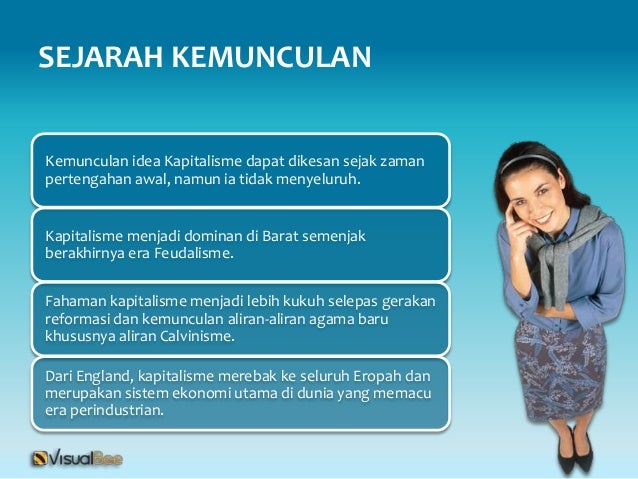 SEJARAH KEMUNCULAN

Kemunculan idea Kapitalisme dapat dikesan sejak zaman pertengahan awal, namun ia tidak menyeluruh.

Kapitalisme menjadi dominan di Barat semenjak berakhirnya era Feudalisme.

Fahaman kapitalisme menjadi lebih kukuh selepas gerakan reformasi dan kemunculan aliran-aliran agama baru khususnya aliran Calvinisme.

Dari England, kapitalisme merebak ke seluruh Eropah dan merupakan sistem ekonomi utama di dunia yang memacu era perindustrian.

VisualBee